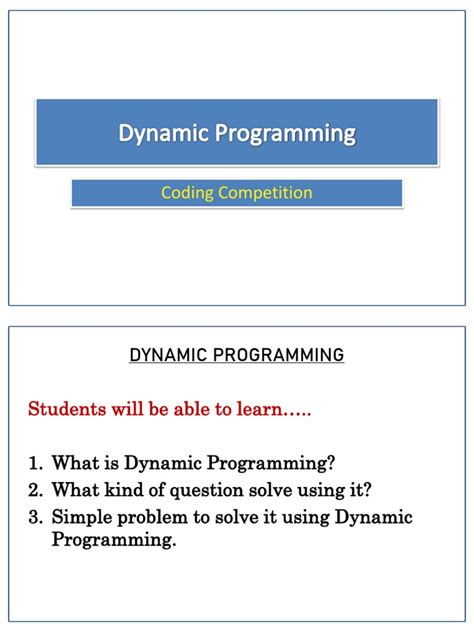 Dynamic Programming

Coding Competition

DYNAMIC PROGRAMMING

Students will be able to learn.....

1. What is Dynamic Programming?
2. What kind of question solve using it?
3. Simple problem to solve it using Dynamic Programming.